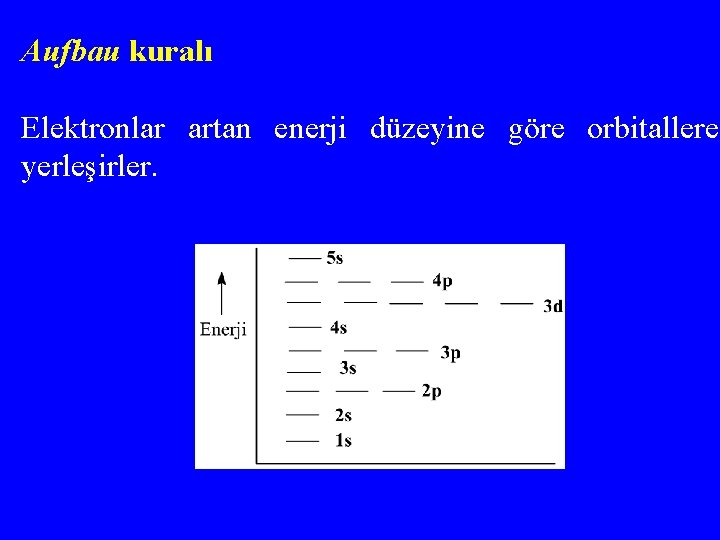 Aufbau kuralı

Elektronlar artan enerji düzeyine göre orbitallere yerleşirler.

Enerji

5s
4p
3d
4s
3p
3s
2p
2s
1s